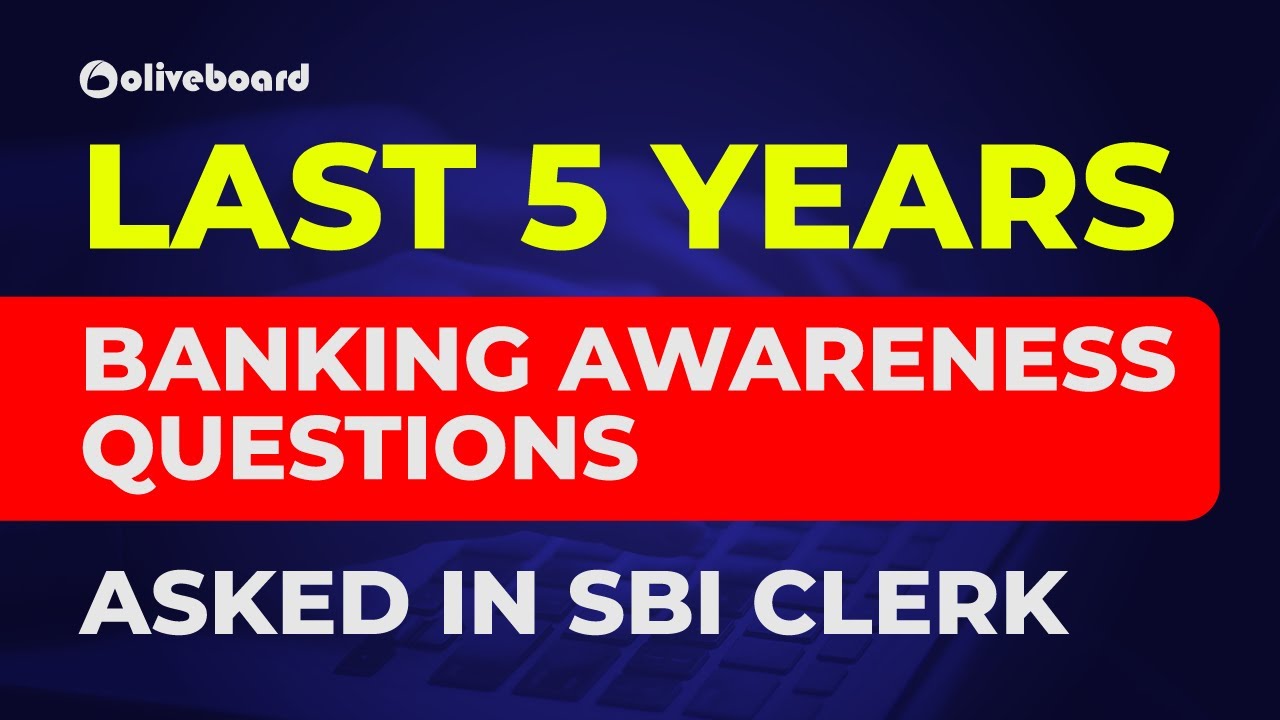 oliveboard

LAST 5 YEARS

BANKING AWARENESS QUESTIONS

ASKED IN SBI CLERK